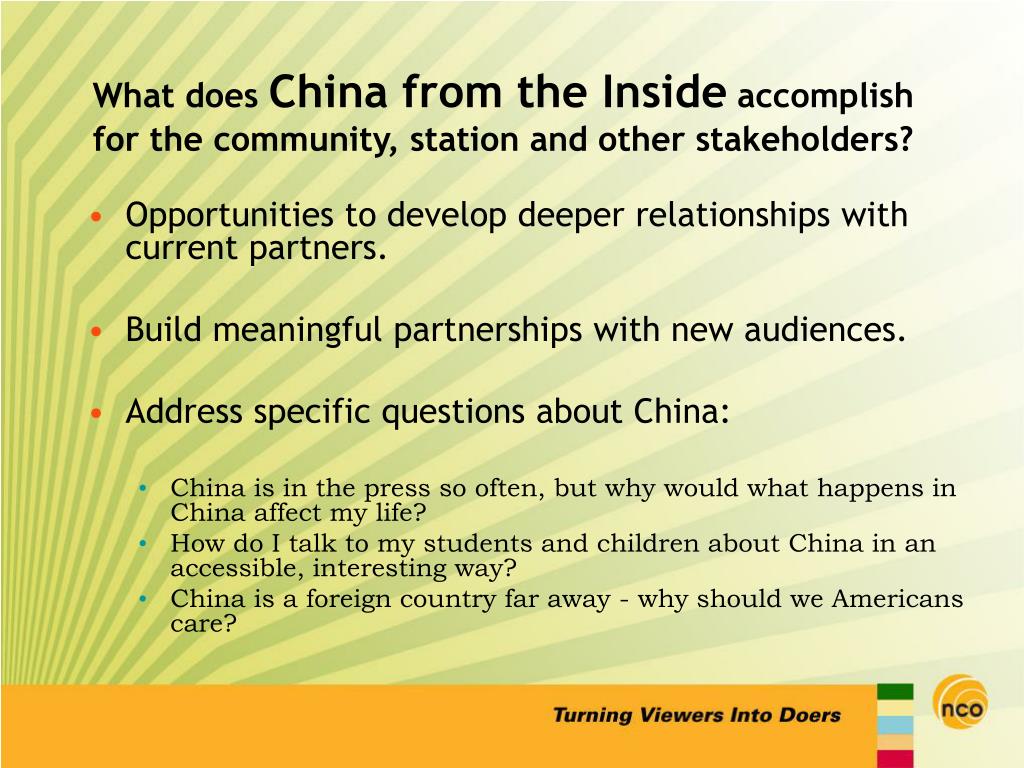 What does China from the Inside accomplish for the community, station and other stakeholders?

• Opportunities to develop deeper relationships with current partners.

• Build meaningful partnerships with new audiences.

• Address specific questions about China:

• China is in the press so often, but why would what happens in China affect my life?
• How do I talk to my students and children about China in an accessible, interesting way?
• China is a foreign country far away - why should we Americans care?

Turning Viewers Into Doers

nco